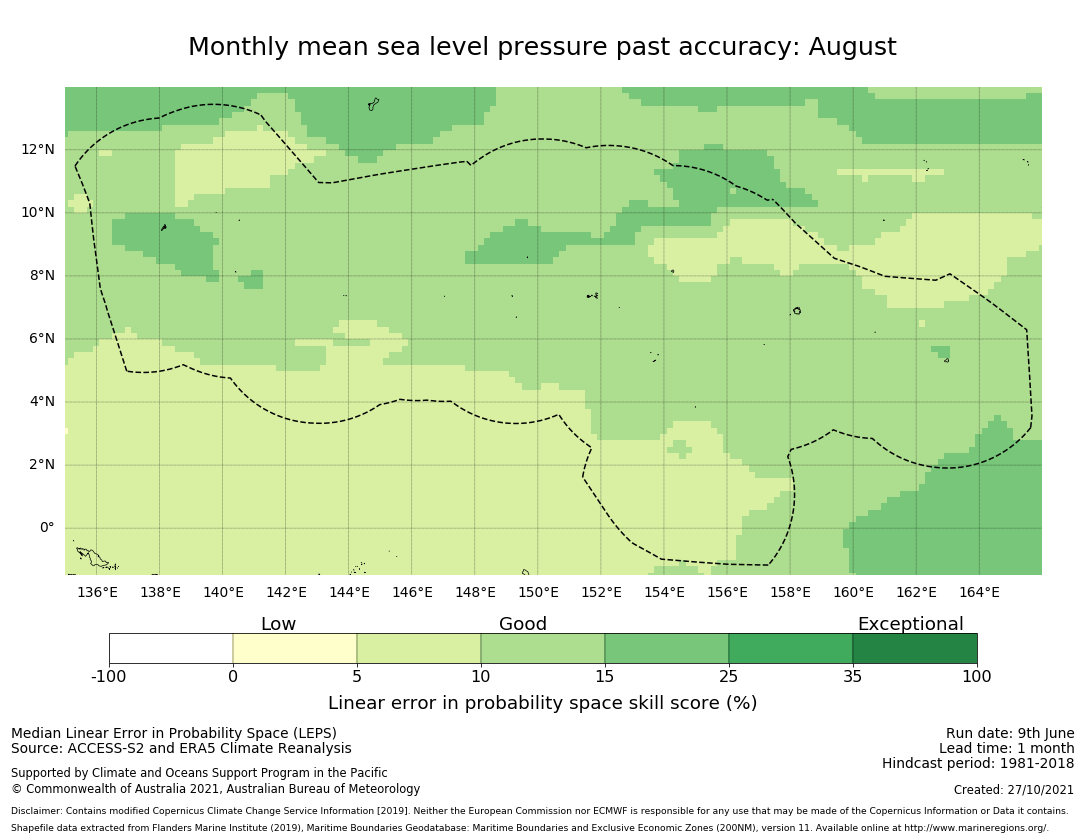 Monthly mean sea level pressure past accuracy: August

12°N
10°N
8°N
6°N
4°N
2°N
0°

136°E 138°E 140°E 142°E 144°E 146°E 148°E 150°E 152°E 154°E 156°E 158°E 160°E 162°E 164°E

Low Good Exceptional

-100 0 5 10 15 25 35 100

Linear error in probability space skill score (%)

Median Linear Error in Probability Space (LEPS)
Source: ACCESS-S2 and ERA5 Climate Reanalysis

Supported by Climate and Oceans Support Program in the Pacific
© Commonwealth of Australia 2021, Australian Bureau of Meteorology

Run date: 9th June
Lead time: 1 month
Hindcast period: 1981-2018

Created: 27/10/2021

Disclaimer: Contains modified Copernicus Climate Change Service Information [2019]. Neither the European Commission nor ECMWF is responsible for any use that may be made of the Copernicus Information or Data it contains.
Shapefile data extracted from Flanders Marine Institute (2019), Maritime Boundaries Geodatabase: Maritime Boundaries and Exclusive Economic Zones (200NM), version 11. Available online at http://www.marineregions.org/.